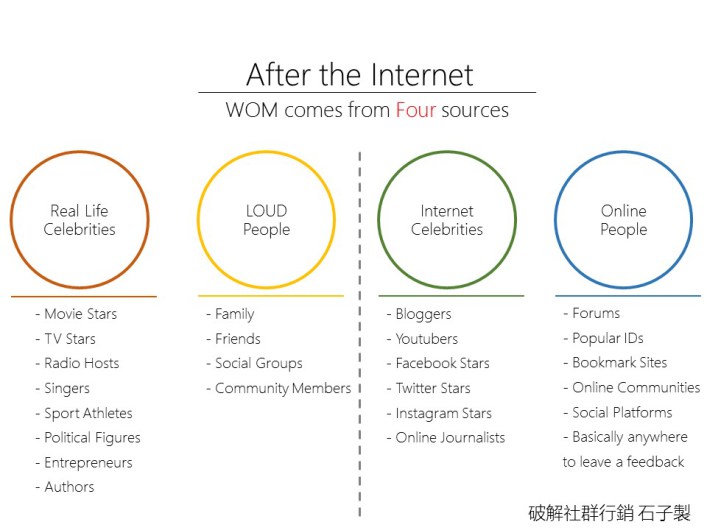 After the Internet

WOM comes from Four sources

Real Life Celebrities

- Movie Stars
- TV Stars
- Radio Hosts
- Singers
- Sport Athletes
- Political Figures
- Entrepreneurs
- Authors

LOUD People

- Family
- Friends
- Social Groups
- Community Members

Internet Celebrities

- Bloggers
- Youtubers
- Facebook Stars
- Twitter Stars
- Instagram Stars
- Online Journalists

Online People

- Forums
- Popular IDs
- Bookmark Sites
- Online Communities
- Social Platforms
- Basically anywhere to leave a feedback

破解社群行銷 石子製